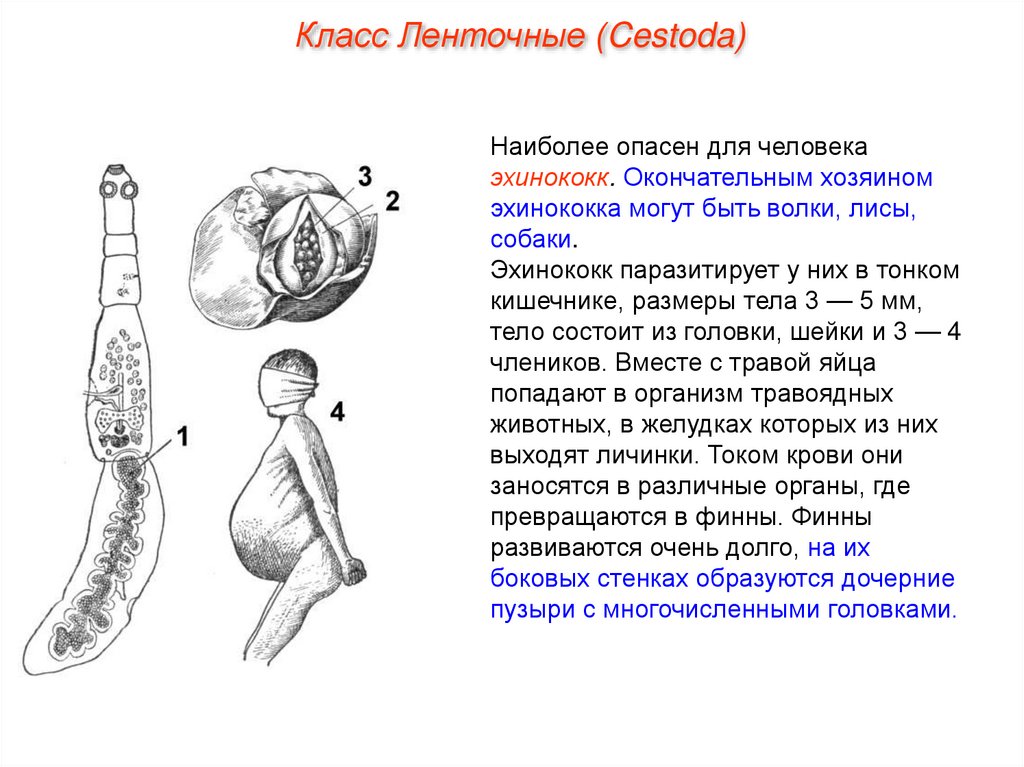 Класс Ленточные (Cestoda)

3
2
1
4

Наиболее опасен для человека эхинококк. Окончательным хозяином эхинококка могут быть волки, лисы, собаки.
Эхинококк паразитирует у них в тонком кишечнике, размеры тела 3 — 5 мм, тело состоит из головки, шейки и 3 — 4 члеников. Вместе с травой яйца попадают в организм травоядных животных, в желудках которых из них выходят личинки. Током крови они заносятся в различные органы, где превращаются в финны. Финны развиваются очень долго, на их боковых стенках образуются дочерние пузыри с многочисленными головками.